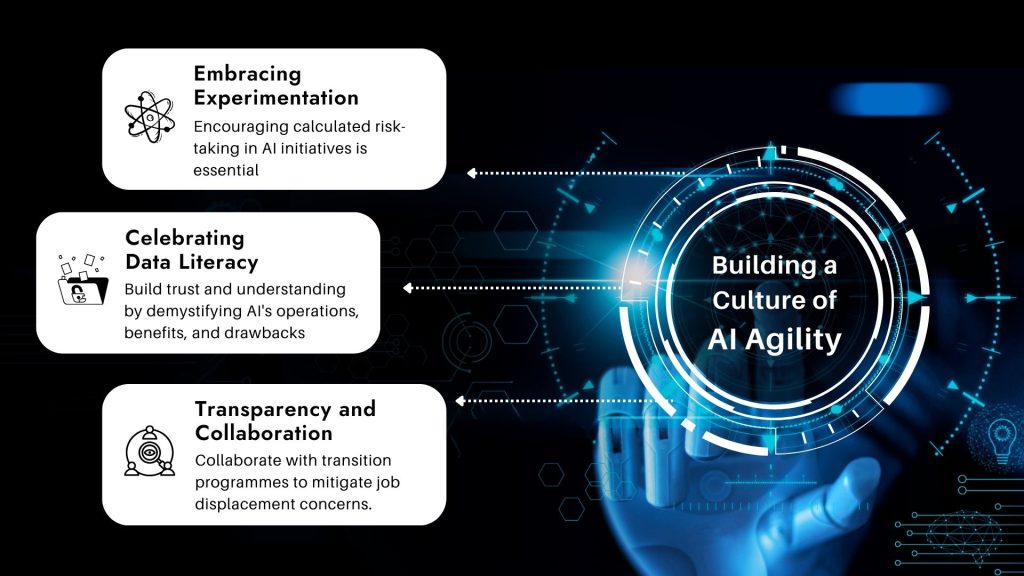 Embracing Experimentation
Encouraging calculated risk-taking in AI initiatives is essential

Celebrating Data Literacy
Build trust and understanding by demystifying AI's operations, benefits, and drawbacks

Transparency and Collaboration
Collaborate with transition programmes to mitigate job displacement concerns.

Building a Culture of AI Agility